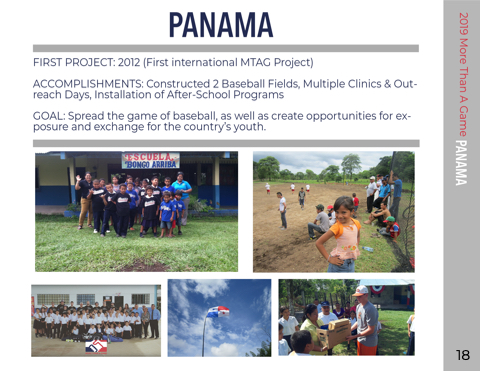 PANAMA

FIRST PROJECT: 2012 (First international MTAG Project)

ACCOMPLISHMENTS: Constructed 2 Baseball Fields, Multiple Clinics & Outreach Days, Installation of After-School Programs

GOAL: Spread the game of baseball, as well as create opportunities for exposure and exchange for the country's youth.

ESCUELA BONGO ARRIBA

2019 More Than A Game PANAMA

18